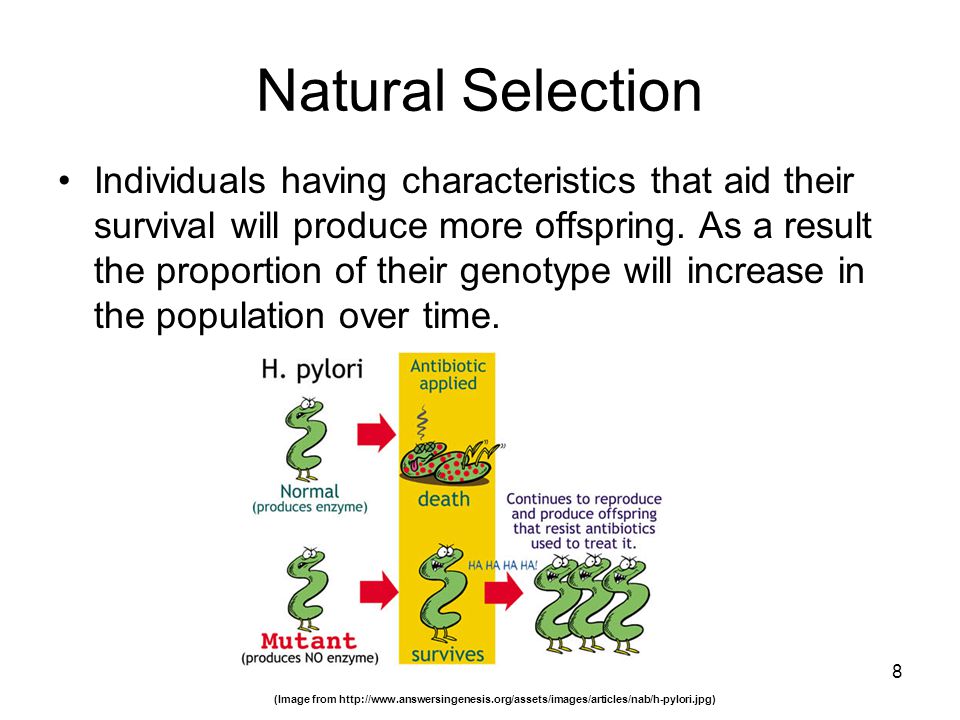 Natural Selection

• Individuals having characteristics that aid their survival will produce more offspring. As a result the proportion of their genotype will increase in the population over time.

H. pylori

Antibiotic applied

Normal
(produces enzyme)

death

Continues to reproduce and produce offspring that resist antibiotics used to treat it.

HA HA HA HA!

Mutant
(produces NO enzyme)

survives

8

(Image from http://www.answersingenesis.org/assets/images/articles/nab/h-pylori.jpg)